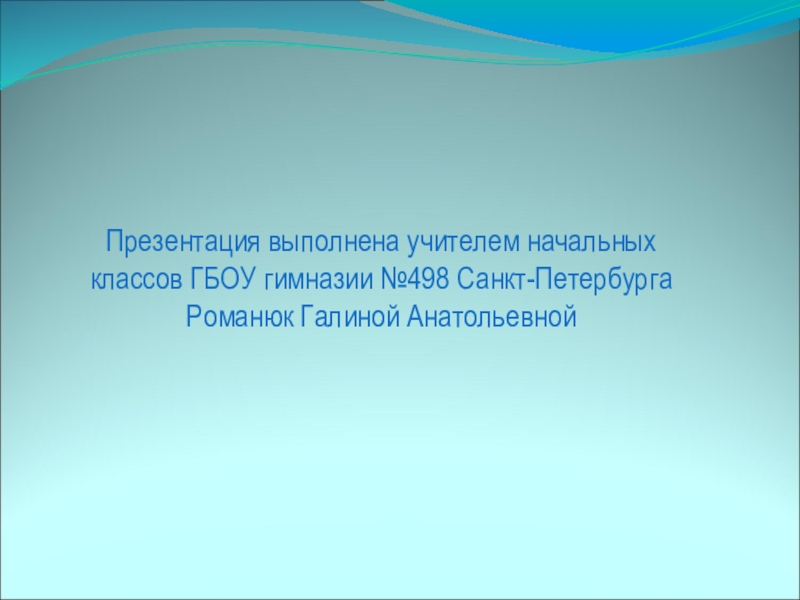 Презентация выполнена учителем начальных классов ГБОУ гимназии №498 Санкт-Петербурга Романюк Галиной Анатольевной